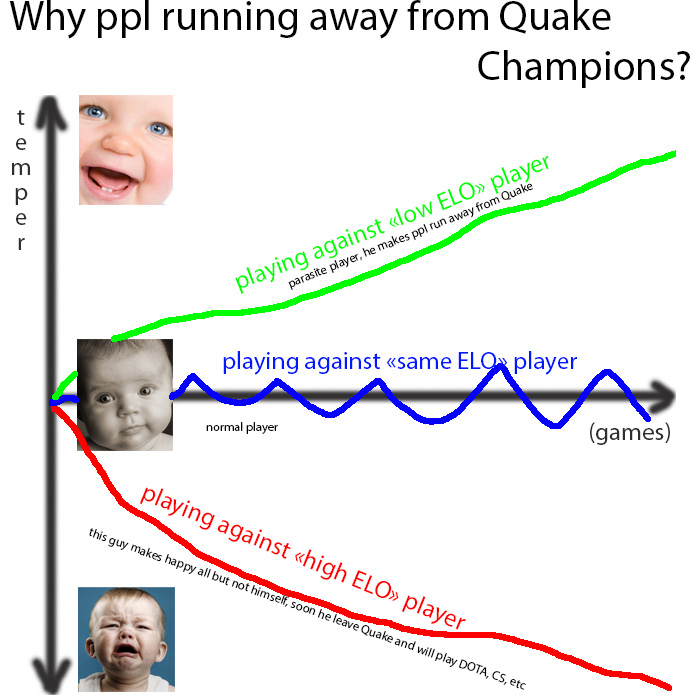 Why ppl running away from Quake Champions?

temper

playing against «low ELO» player

parasite player, he makes ppl run away from Quake

playing against «same ELO» player

normal player

(games)

playing against «high ELO» player

this guy makes happy all but not himself, soon he leave Quake and will play DOTA, CS, etc